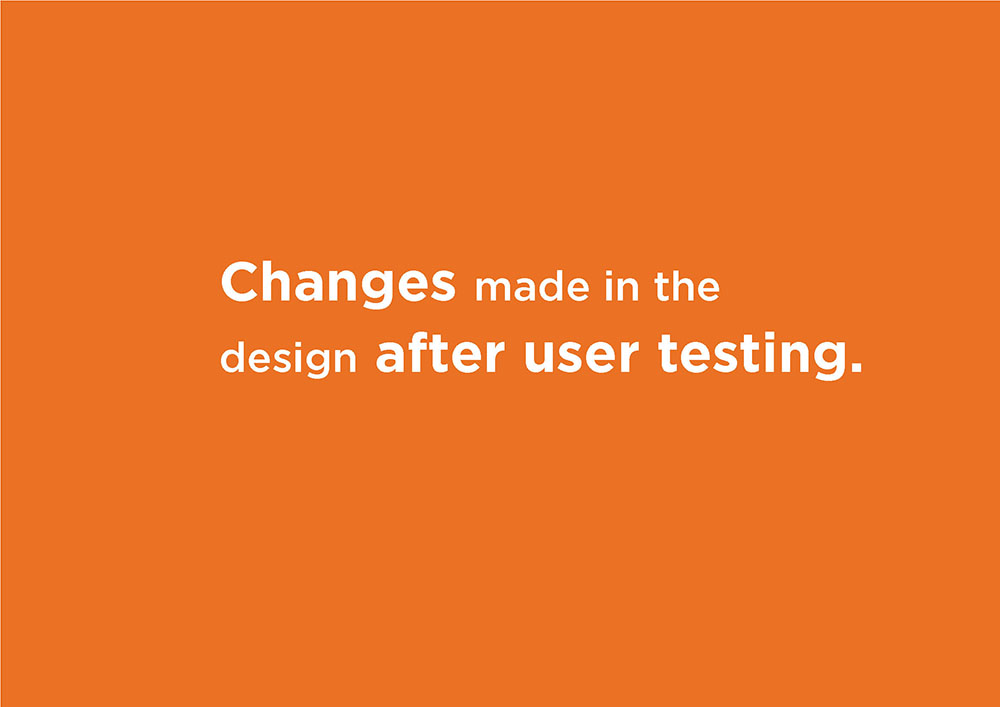 Changes made in the design after user testing.